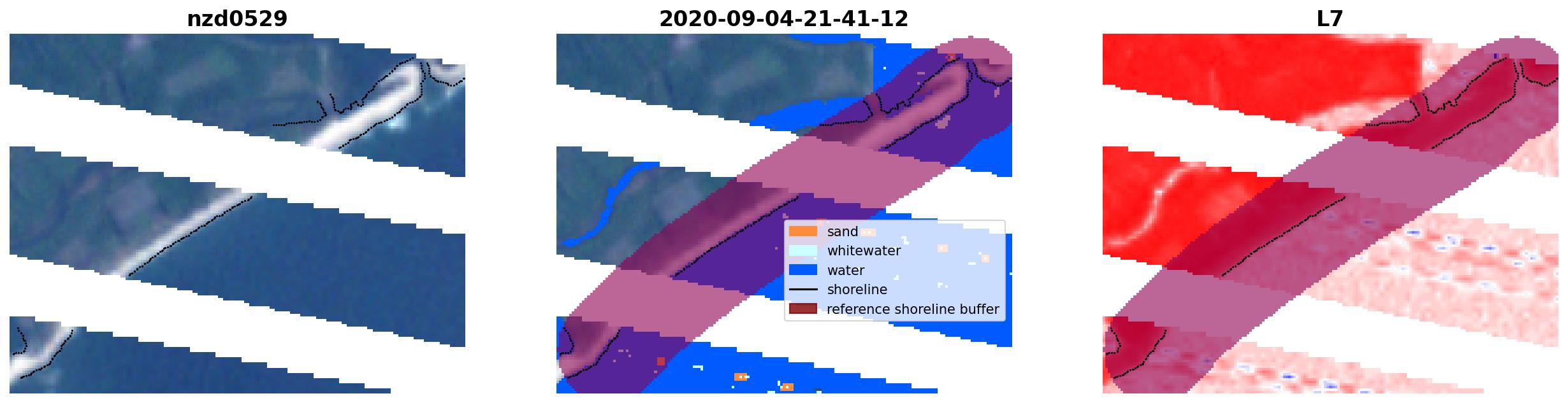 nzd0529

2020-09-04-21-41-12

sand
whitewater
water
shoreline
reference shoreline buffer

L7